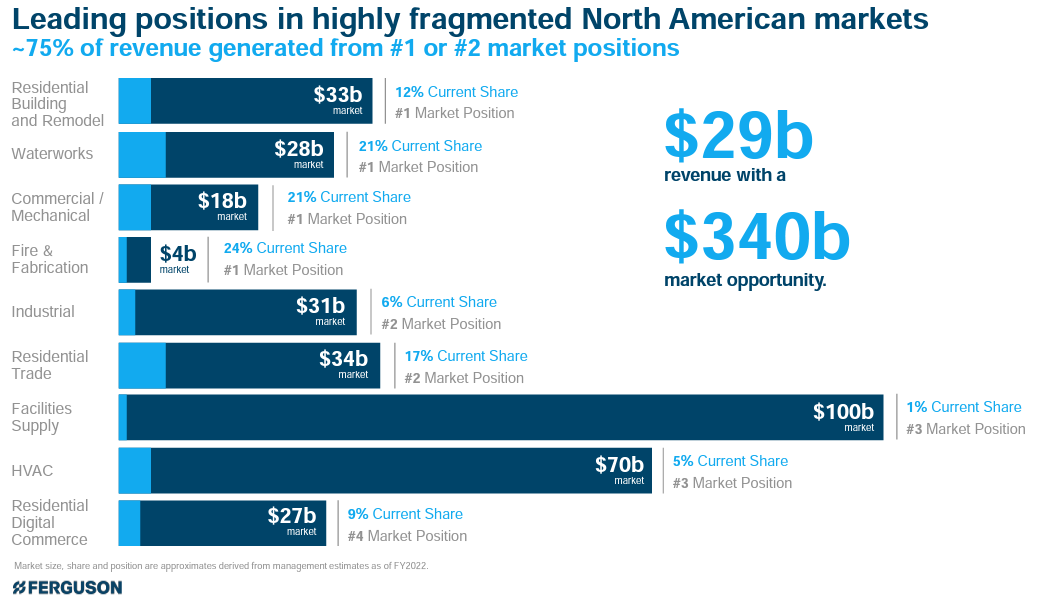 Leading positions in highly fragmented North American markets
~75% of revenue generated from #1 or #2 market positions

Residential Building and Remodel
$33b market
12% Current Share
#1 Market Position

Waterworks
$28b market
21% Current Share
#1 Market Position

Commercial / Mechanical
$18b market
21% Current Share
#1 Market Position

Fire & Fabrication
$4b market
24% Current Share
#1 Market Position

Industrial
$31b market
6% Current Share
#2 Market Position

Residential Trade
$34b market
17% Current Share
#2 Market Position

Facilities Supply
$100b market
1% Current Share
#3 Market Position

HVAC
$70b market
5% Current Share
#3 Market Position

Residential Digital Commerce
$27b market
9% Current Share
#4 Market Position

$29b
revenue with a

$340b
market opportunity.

Market size, share and position are approximates derived from management estimates as of FY2022.

FERGUSON